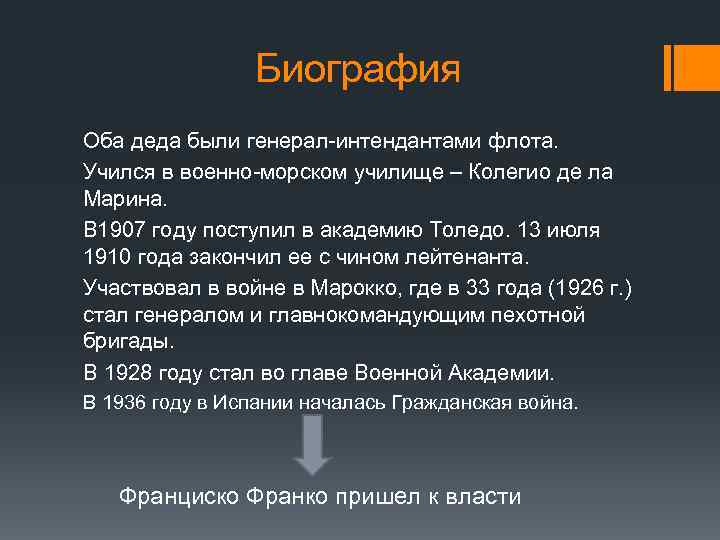 Биография

Оба деда были генерал-интендантами флота.

Учился в военно-морском училище – Колегио де ла Марина.

В1907 году поступил в академию Толедо. 13 июля 1910 года закончил ее с чином лейтенанта.

Участвовал в войне в Марокко, где в 33 года (1926 г.) стал генералом и главнокомандующим пехотной бригады.

В 1928 году стал во главе Военной Академии.

В 1936 году в Испании началась Гражданская война.

Франциско Франко пришел к власти